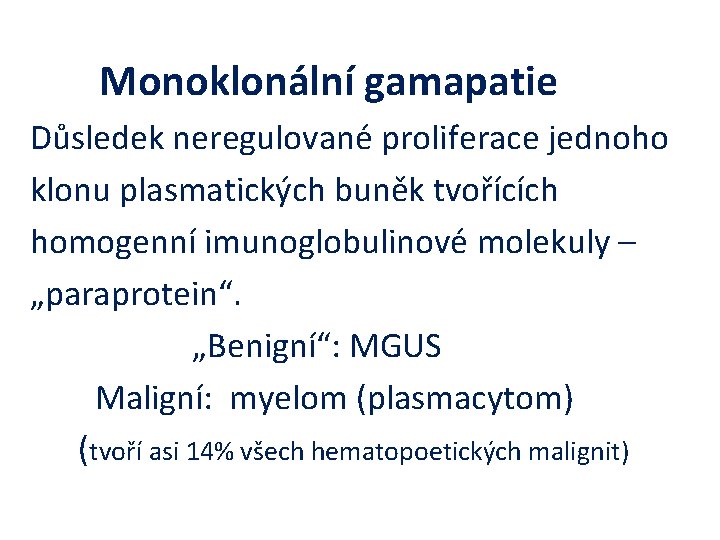 Monoklonální gamapatie

Důsledek neregulované proliferace jednoho klonu plasmatických buněk tvořících homogenní imunoglobulinové molekuly – „paraprotein“.

„Benigní“: MGUS

Maligní: myelom (plasmacytom)

(tvoří asi 14% všech hematopoetických malignit)